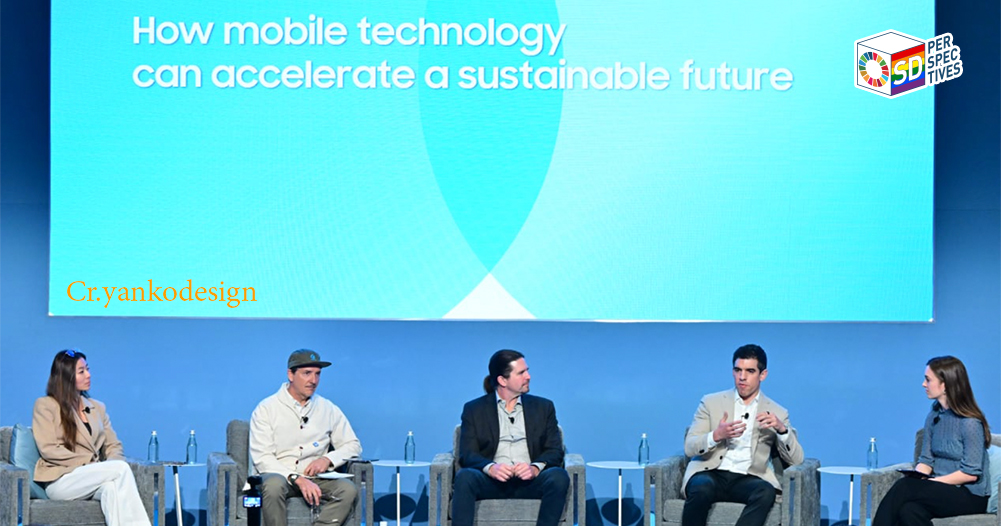 How mobile technology can accelerate a sustainable future

SD PER SPEC TIVES

Cr.yankodesign